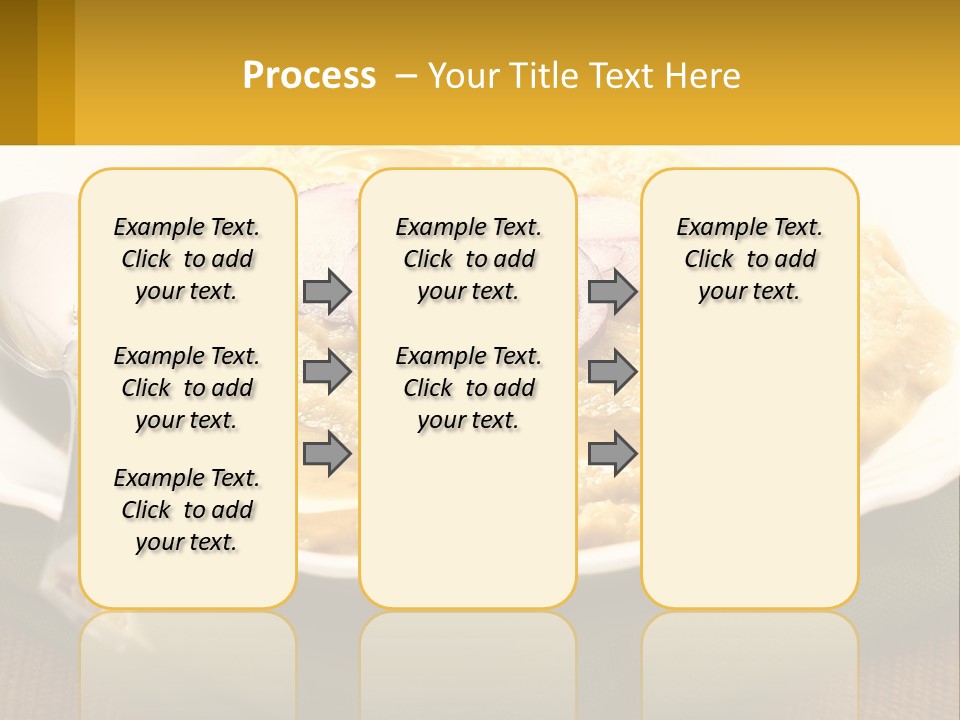 Process – Your Title Text Here

Example Text. Click to add your text.

Example Text. Click to add your text.

Example Text. Click to add your text.

Example Text. Click to add your text.

Example Text. Click to add your text.

Example Text. Click to add your text.